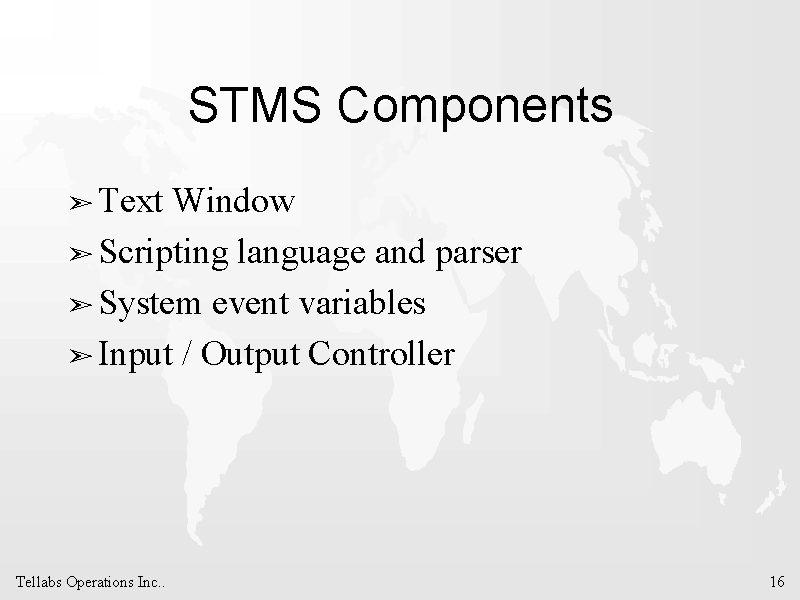 STMS Components

➢ Text Window
➢ Scripting language and parser
➢ System event variables
➢ Input / Output Controller

Tellabs Operations Inc..

16